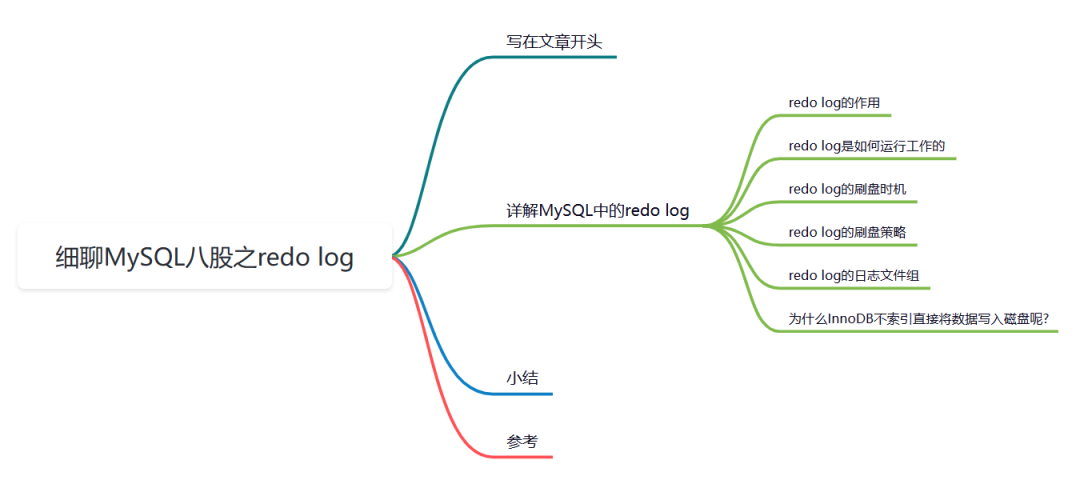 细聊MySQL八股之redo log

写在文章开头

详解MySQL中的redo log

redo log的作用

redo log是如何运行工作的

redo log的刷盘时机

redo log的刷盘策略

redo log的日志文件组

为什么InnoDB不索引直接将数据写入磁盘呢?

小结

参考